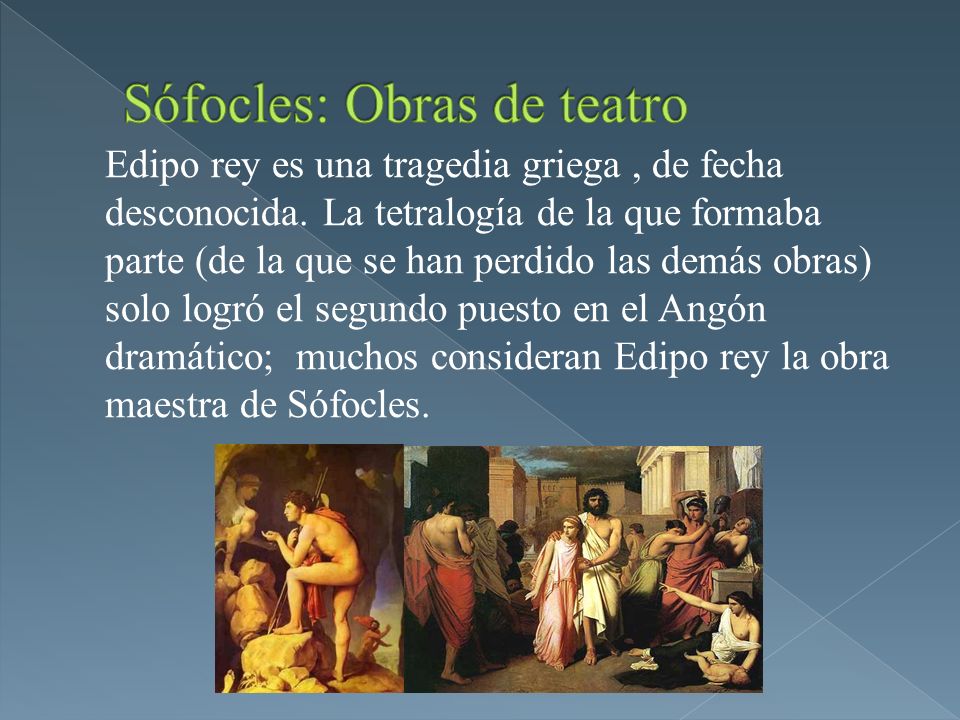 Sófocles: Obras de teatro

Edipo rey es una tragedia griega , de fecha desconocida. La tetralogía de la que formaba parte (de la que se han perdido las demás obras) solo logró el segundo puesto en el Angón dramático; muchos consideran Edipo rey la obra maestra de Sófocles.